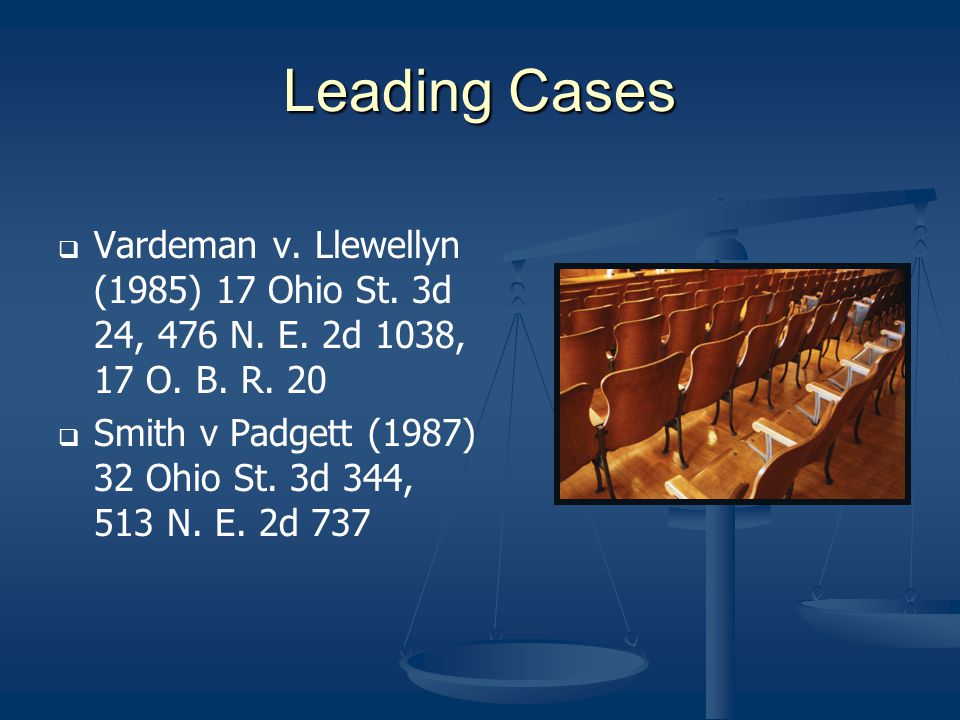 Leading Cases

❑ Vardeman v. Llewellyn (1985) 17 Ohio St. 3d 24, 476 N. E. 2d 1038, 17 O. B. R. 20

❑ Smith v Padgett (1987) 32 Ohio St. 3d 344, 513 N. E. 2d 737